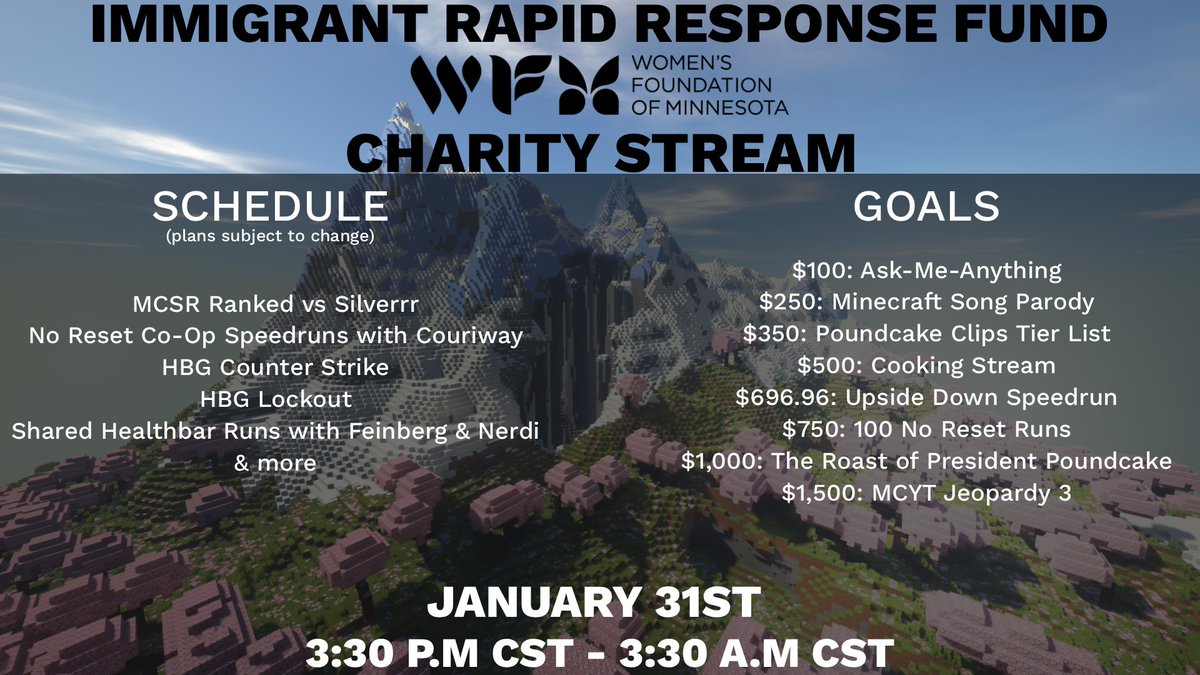 IMMIGRANT RAPID RESPONSE FUND

WFM WOMEN'S FOUNDATION OF MINNESOTA

CHARITY STREAM

SCHEDULE
(plans subject to change)

MCSR Ranked vs Silverrr
No Reset Co-Op Speedruns with Couriway
HBG Counter Strike
HBG Lockout
Shared Healthbar Runs with Feinberg & Nerdi
& more

GOALS

\$100: Ask-Me-Anything
\$250: Minecraft Song Parody
\$350: Poundcake Clips Tier List
\$500: Cooking Stream
\$696.96: Upside Down Speedrun
\$750: 100 No Reset Runs
\$1,000: The Roast of President Poundcake
\$1,500: MCYT Jeopardy 3

JANUARY 31ST
3:30 P.M CST - 3:30 A.M CST